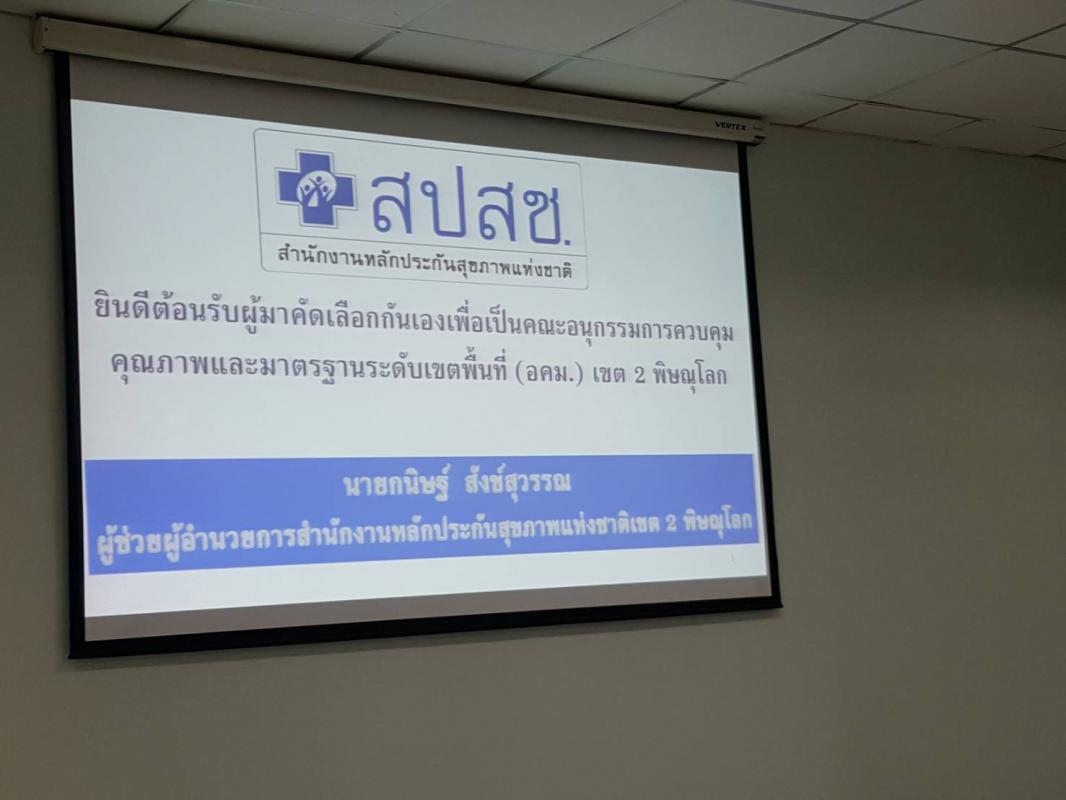 VERTEX

สปสช.
สำนักงานหลักประกันสุขภาพแห่งชาติ

ยินดีต้อนรับผู้มาคัดเลือกกันเองเพื่อเป็นคณะอนุกรรมการควบคุมคุณภาพและมาตรฐานระดับเขตพื้นที่ (อคม.) เขต 2 พิษณุโลก

นายกนิษฐ์ สังข์สุวรรณ
ผู้ช่วยผู้อำนวยการสำนักงานหลักประกันสุขภาพแห่งชาติเขต 2 พิษณุโลก